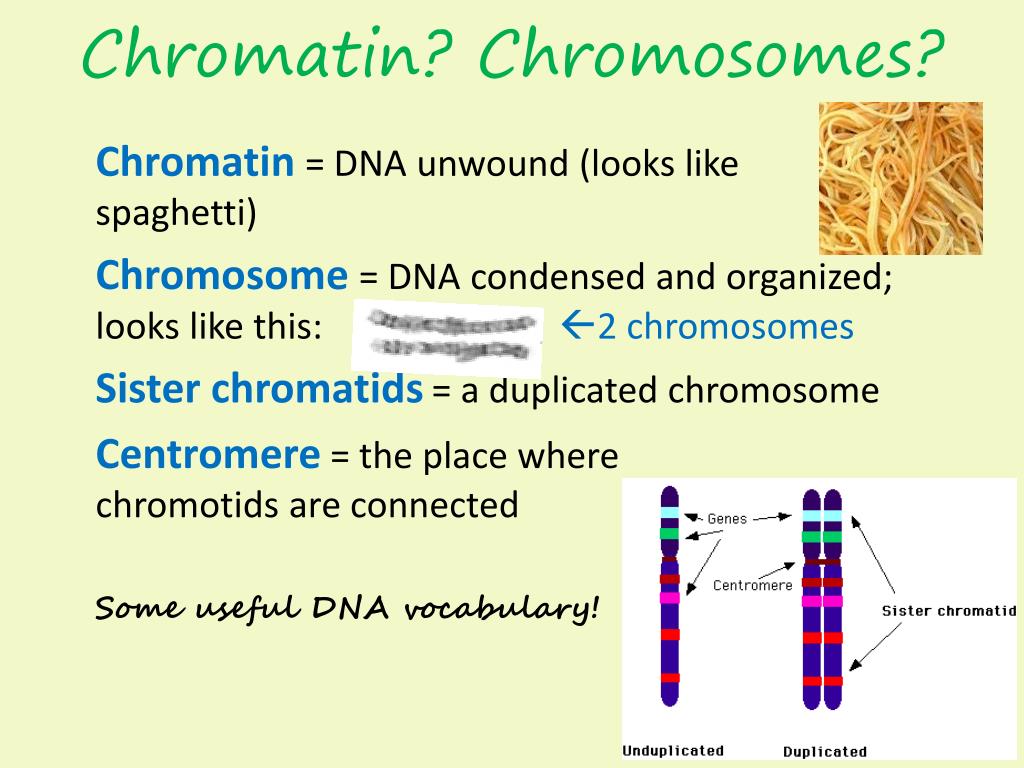 Chromatin? Chromosomes?

Chromatin = DNA unwound (looks like spaghetti)

Chromosome = DNA condensed and organized; looks like this: ←2 chromosomes

Sister chromatids = a duplicated chromosome

Centromere = the place where chromotids are connected

Some useful DNA vocabulary!

Genes
Centromere
Sister chromatid
Unduplicated
Duplicated